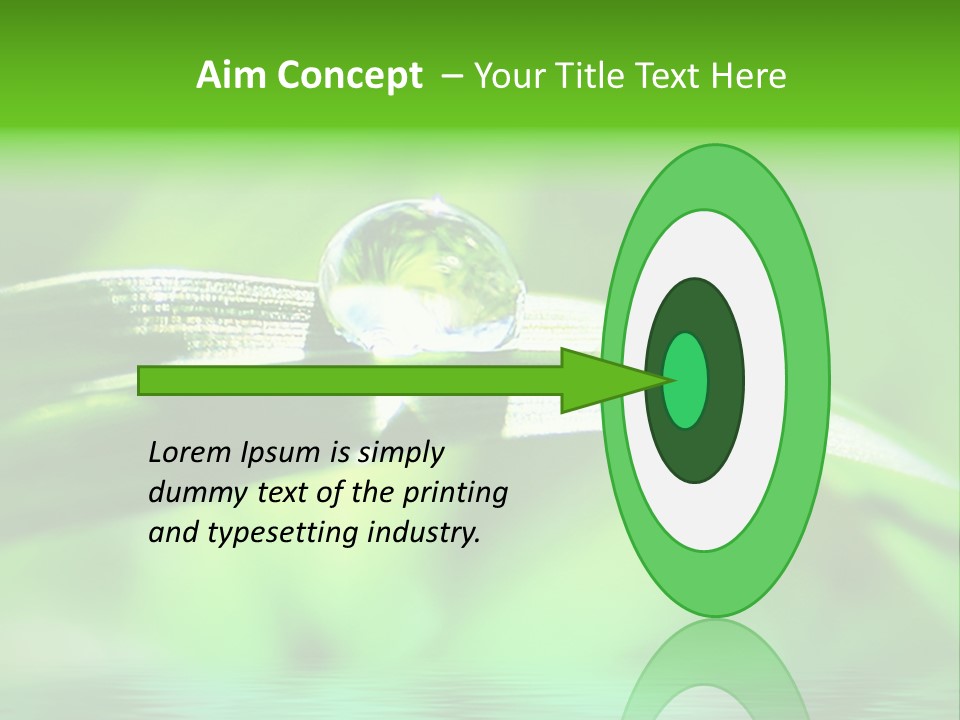 Aim Concept – Your Title Text Here

Lorem Ipsum is simply dummy text of the printing and typesetting industry.